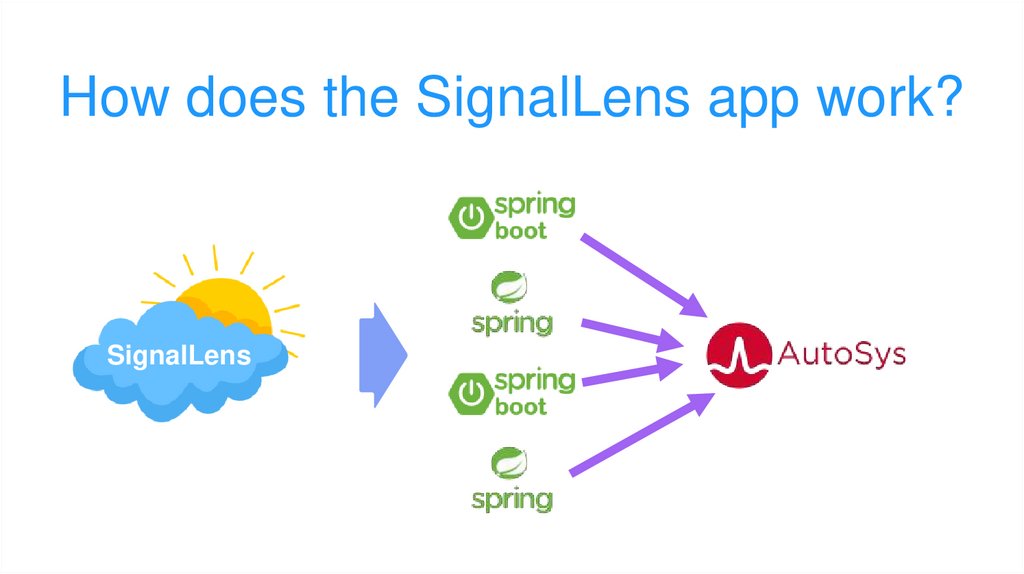 How does the SignalLens app work?

SignalLens

spring boot

spring

spring boot

spring

AutoSys